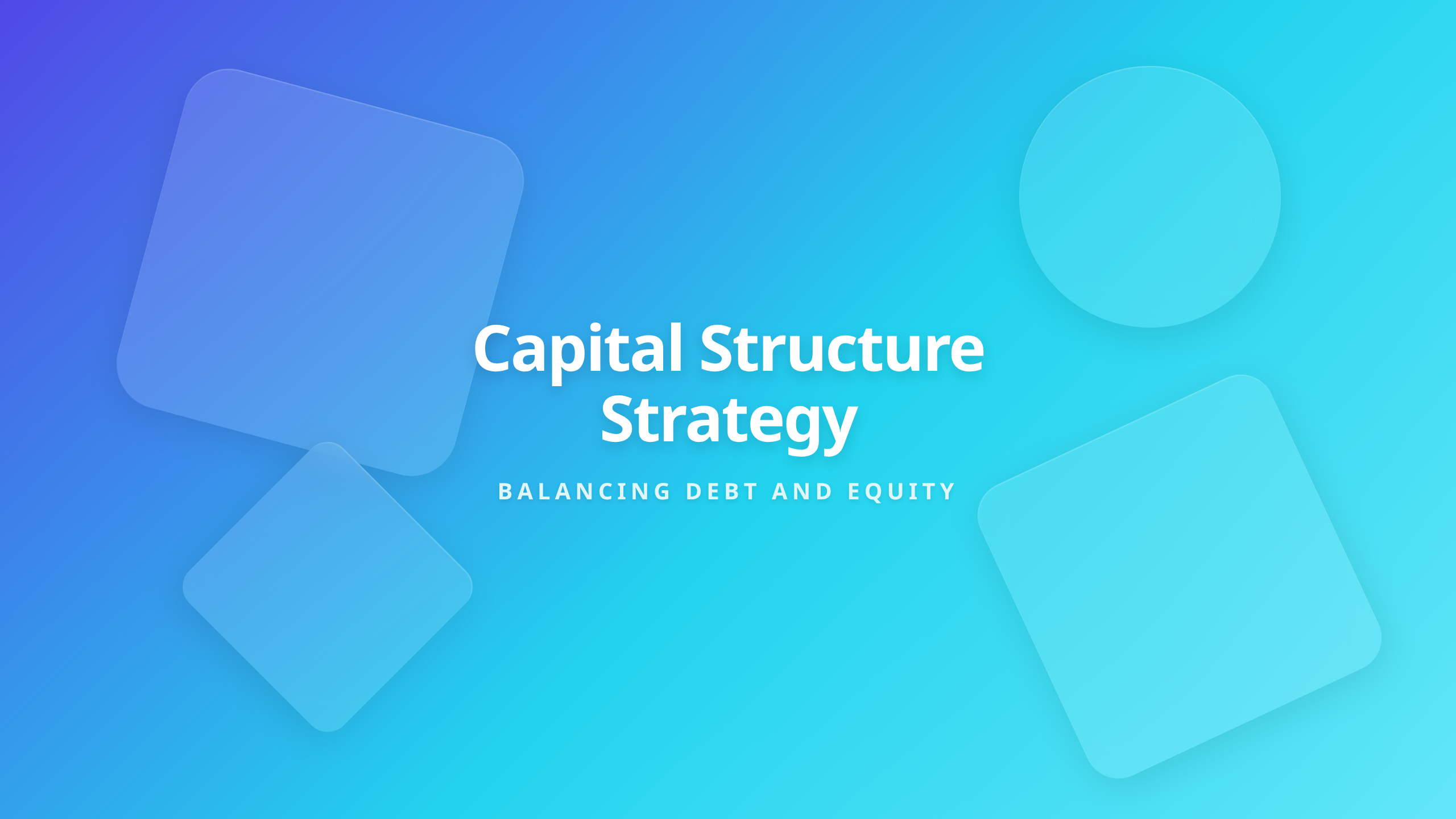 Capital Structure Strategy

BALANCING DEBT AND EQUITY